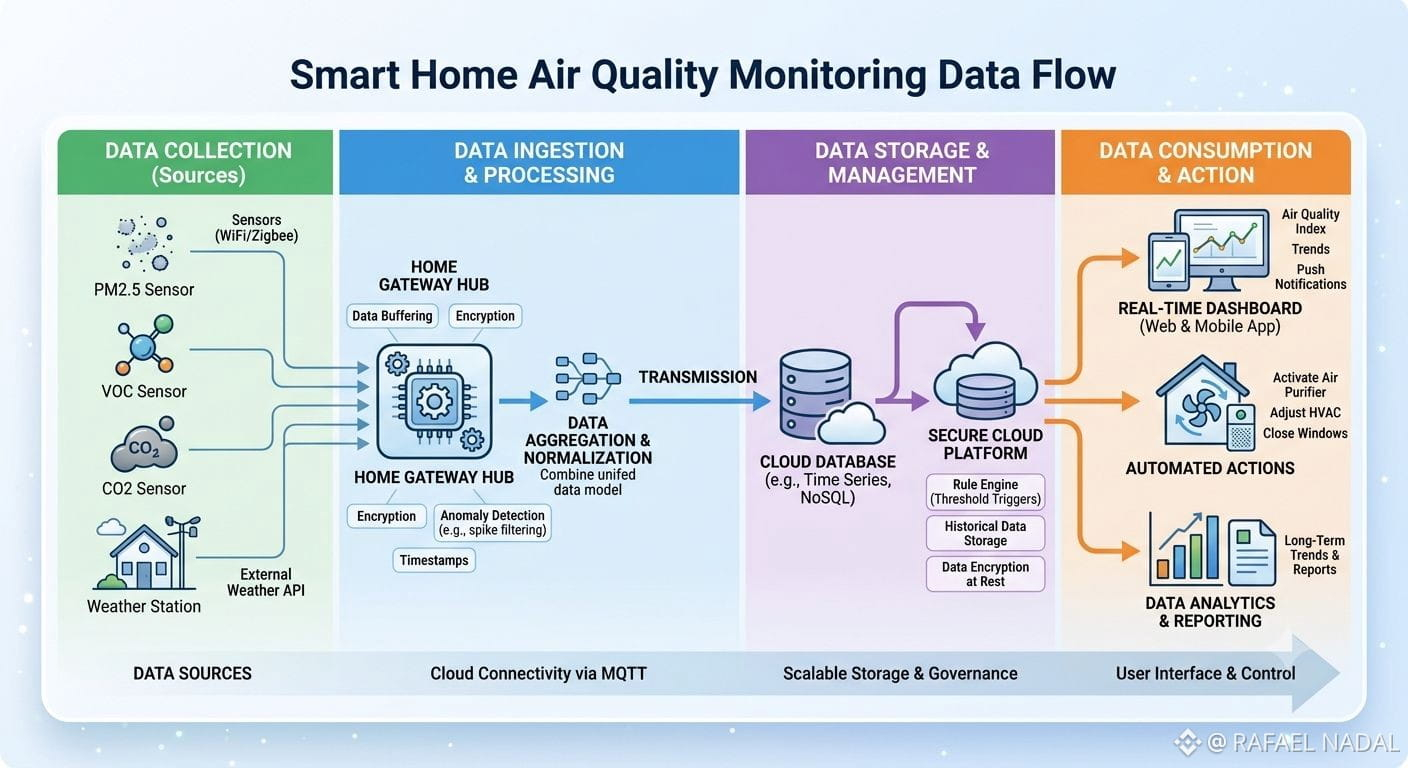 Smart Home Air Quality Monitoring Data Flow

DATA COLLECTION (Sources)

Sensors (WiFi/Zigbee)

PM2.5 Sensor

VOC Sensor

$CO_2$

CO2 Sensor

Weather Station

External Weather API

DATA INGESTION & PROCESSING

HOME GATEWAY HUB

Data Buffering

Encryption

HOME GATEWAY HUB

Encryption

Anomaly Detection (e.g., spike filtering)

Timestamps

DATA AGGREGATION & NORMALIZATION

Combine unifed data model

TRANSMISSION

DATA STORAGE & MANAGEMENT

CLOUD DATABASE (e.g., Time Series, NoSQL)

SECURE CLOUD PLATFORM

Rule Engine (Threshold Triggers)

Historical Data Storage

Data Encryption at Rest

DATA CONSUMPTION & ACTION

Air Quality Index

Trends

Push Notifications

REAL-TIME DASHBOARD (Web & Mobile App)

Activate Air Purifier

Adjust HVAC

Close Windows

AUTOMATED ACTIONS

Long-Term Trends & Reports

DATA ANALYTICS & REPORTING

DATA SOURCES

Cloud Connectivity via MQTT

Scalable Storage & Governance

User Interface & Control

@ RAFAEL NADAL